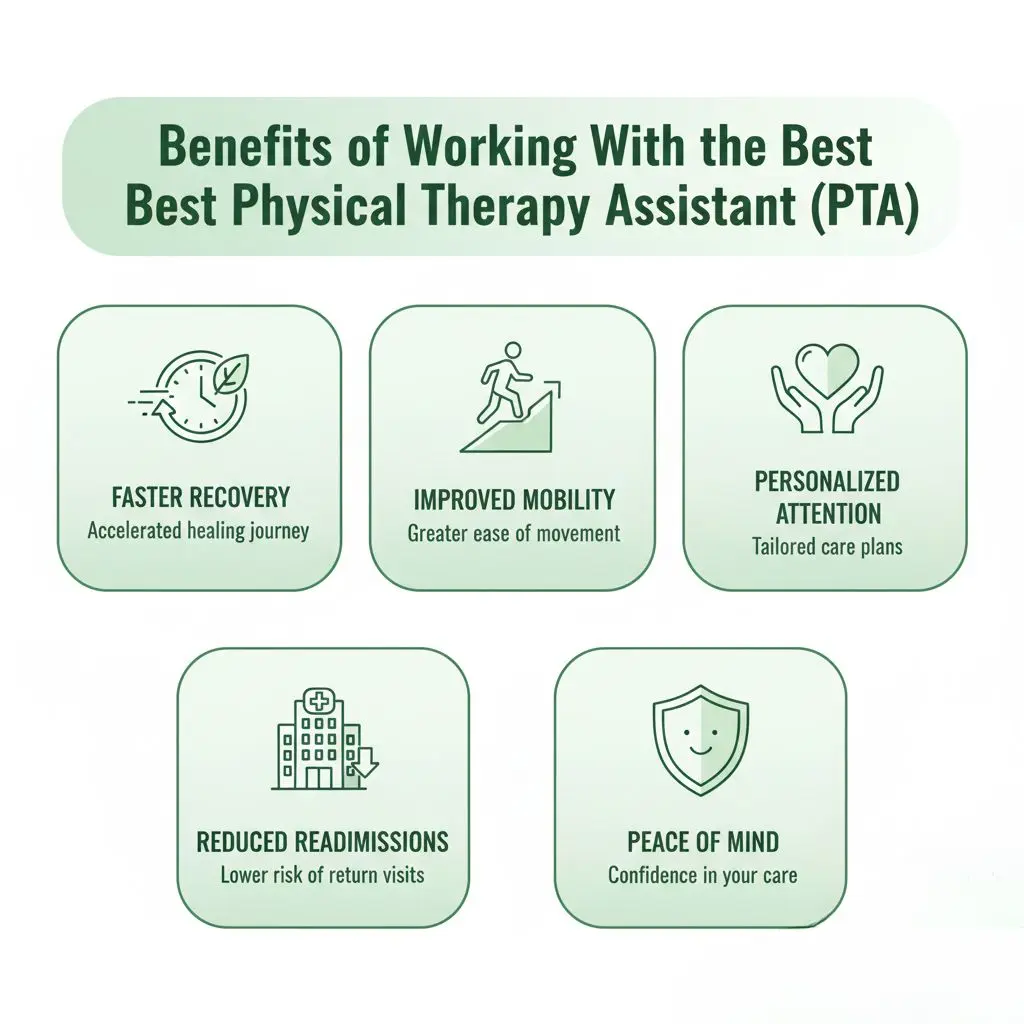 Benefits of Working With the Best Best Physical Therapy Assistant (PTA)

FASTER RECOVERY
Accelerated healing journey

IMPROVED MOBILITY
Greater ease of movement

PERSONALIZED ATTENTION
Tailored care plans

REDUCED READMISSIONS
Lower risk of return visits

PEACE OF MIND
Confidence in your care